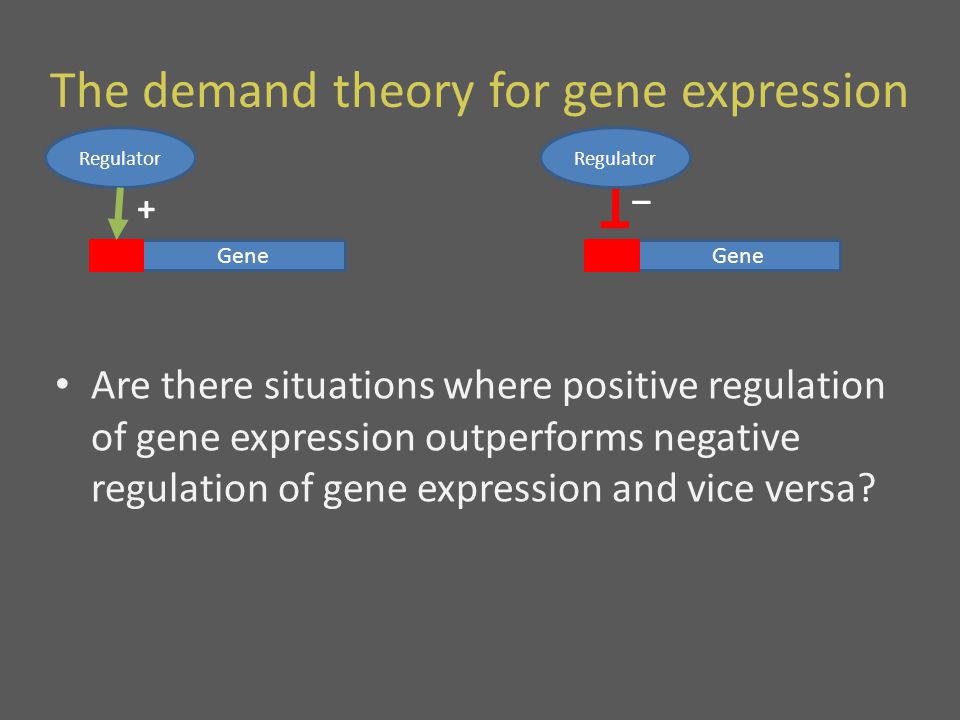 The demand theory for gene expression

Regulator

+

Gene

Regulator

−

Gene

• Are there situations where positive regulation of gene expression outperforms negative regulation of gene expression and vice versa?